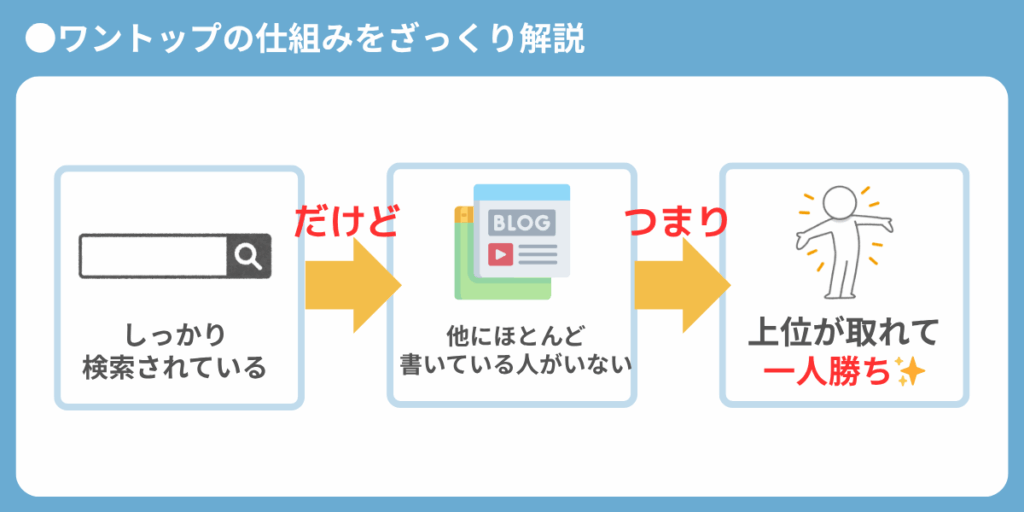 ●ワントップの仕組みをざっくり解説

しっかり
検索されている

だけど

BLOG

他にほとんど
書いている人がいない

つまり

上位が取れて
一人勝ち✨